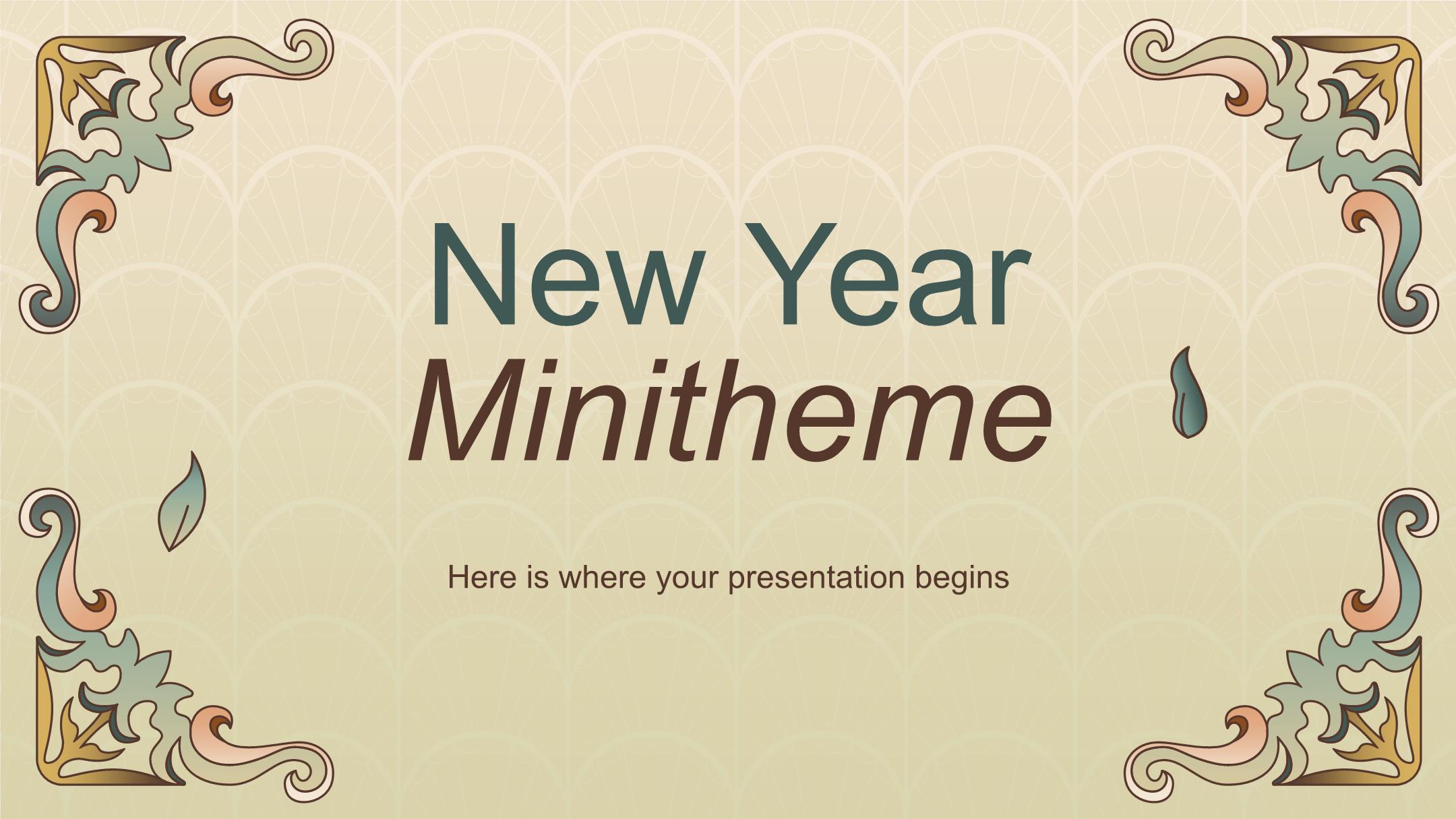 New Year
Minitheme

Here is where your presentation begins